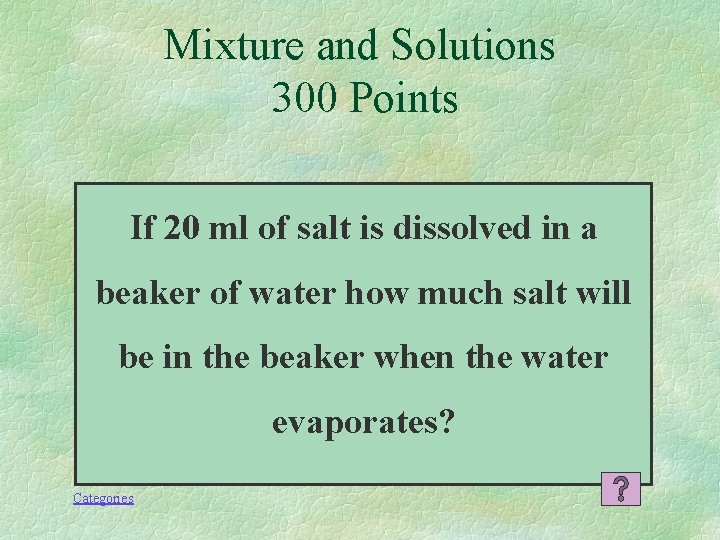 Mixture and Solutions
300 Points

If 20 ml of salt is dissolved in a beaker of water how much salt will be in the beaker when the water evaporates?

Categories

?